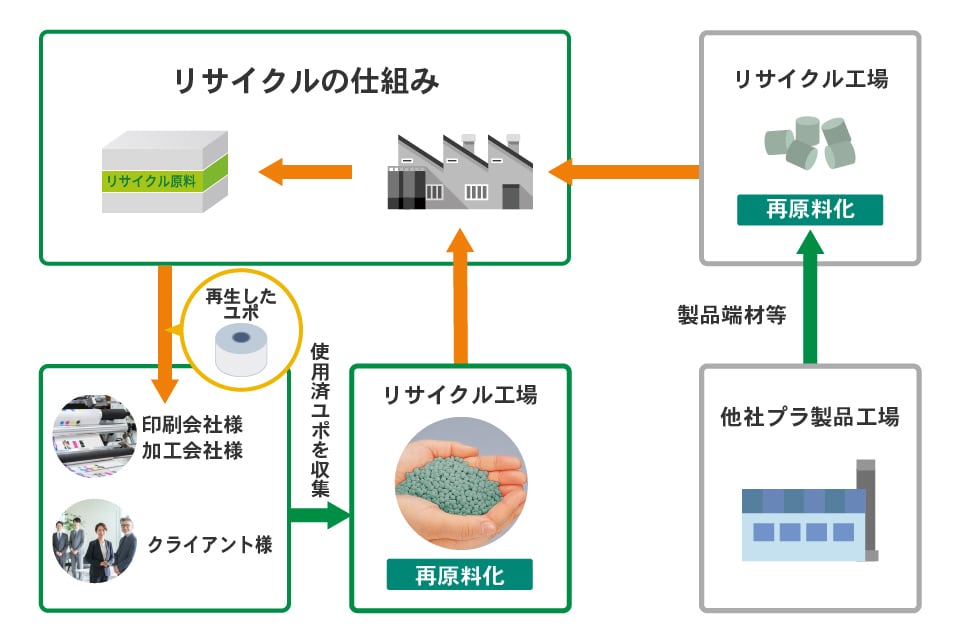 リサイクルの仕組み

リサイクル原料

リサイクル工場

再原料化

再生したユポ

製品端材等

印刷会社様
加工会社様

クライアント様

使用済ユポを収集

リサイクル工場

再原料化

他社プラ製品工場